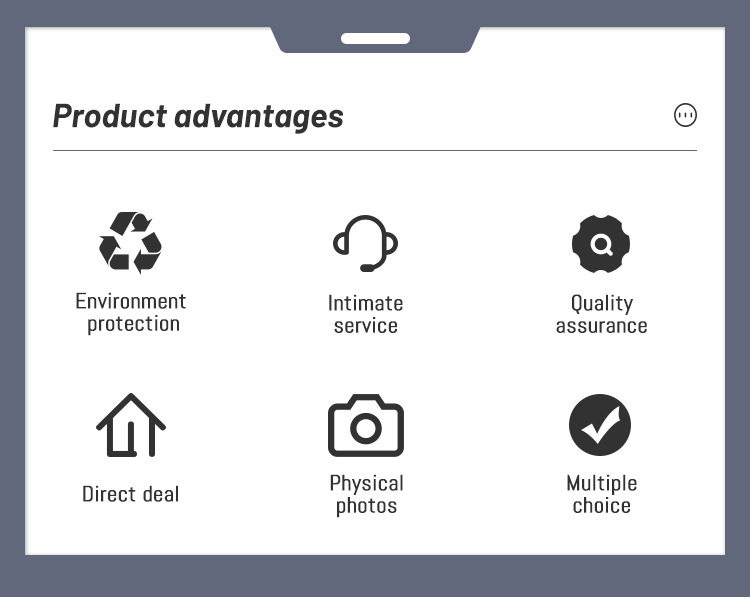 Product advantages

Environment protection

Intimate service

Quality assurance

Direct deal

Physical photos

Multiple choice